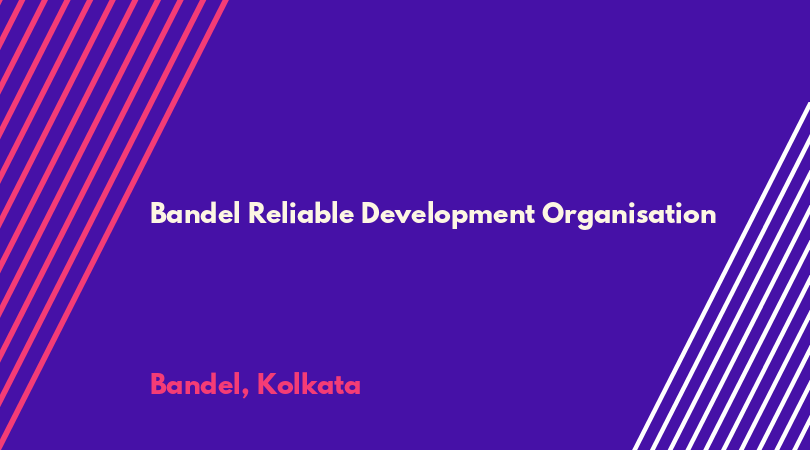 Bandel Reliable Development Organisation

Bandel, Kolkata